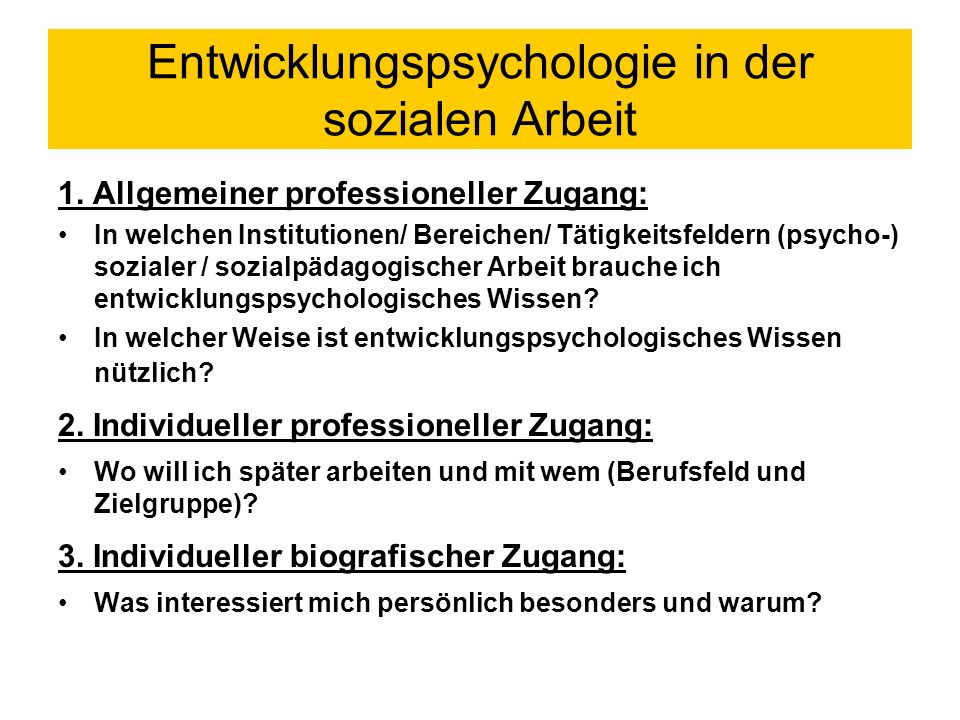 Entwicklungspsychologie in der sozialen Arbeit

1. Allgemeiner professioneller Zugang:

• In welchen Institutionen/ Bereichen/ Tätigkeitsfeldern (psycho-) sozialer / sozialpädagogischer Arbeit brauche ich entwicklungspsychologisches Wissen?

• In welcher Weise ist entwicklungspsychologisches Wissen nützlich?

2. Individueller professioneller Zugang:

• Wo will ich später arbeiten und mit wem (Berufsfeld und Zielgruppe)?

3. Individueller biografischer Zugang:

• Was interessiert mich persönlich besonders und warum?